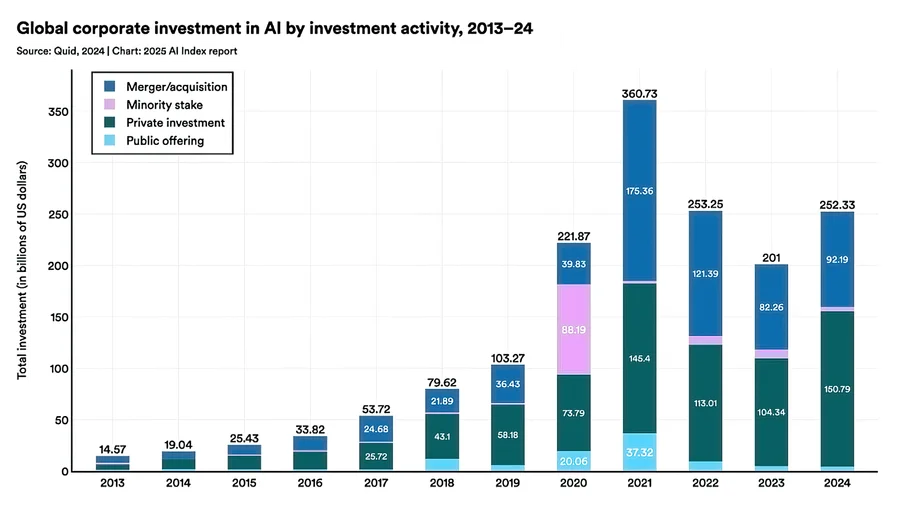 Global corporate investment in AI by investment activity, 2013–24
Source: Quid, 2024 | Chart: 2025 AI Index report

Merger/acquisition
Minority stake
Private investment
Public offering

Total investment (in billions of US dollars)

350
300
250
200
150
100
50
0

14.57
19.04
25.43
33.82
53.72
24.68
25.72
79.62
21.89
43.1
103.27
36.43
58.18
221.87
39.83
88.19
73.79
20.06
360.73
175.36
145.4
37.32
253.25
121.39
113.01
201
82.26
104.34
252.33
92.19
150.79

2013
2014
2015
2016
2017
2018
2019
2020
2021
2022
2023
2024